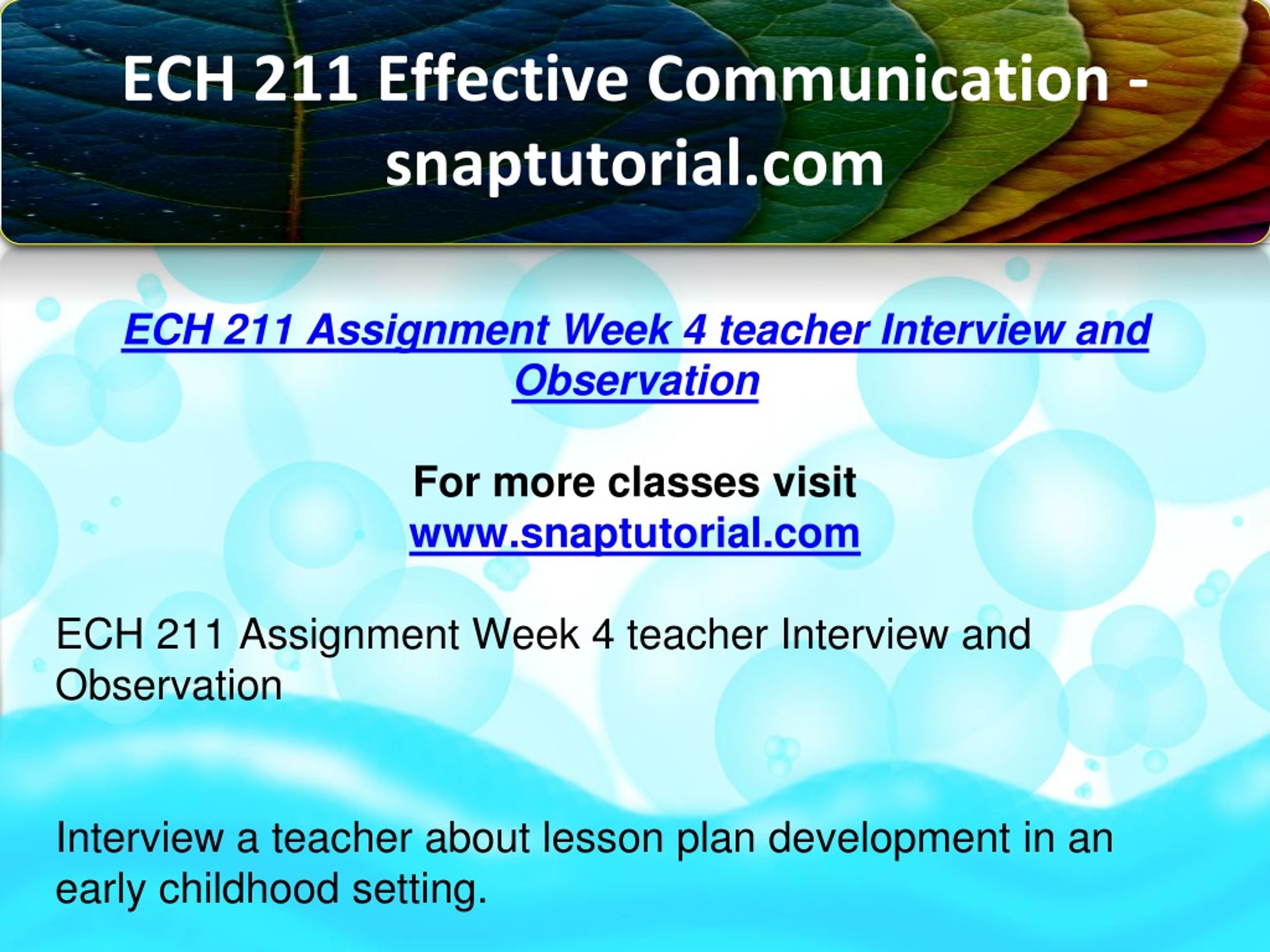 ECH 211 Effective Communication - snaptutorial.com

ECH 211 Assignment Week 4 teacher Interview and Observation

For more classes visit
www.snaptutorial.com

ECH 211 Assignment Week 4 teacher Interview and Observation

Interview a teacher about lesson plan development in an early childhood setting.